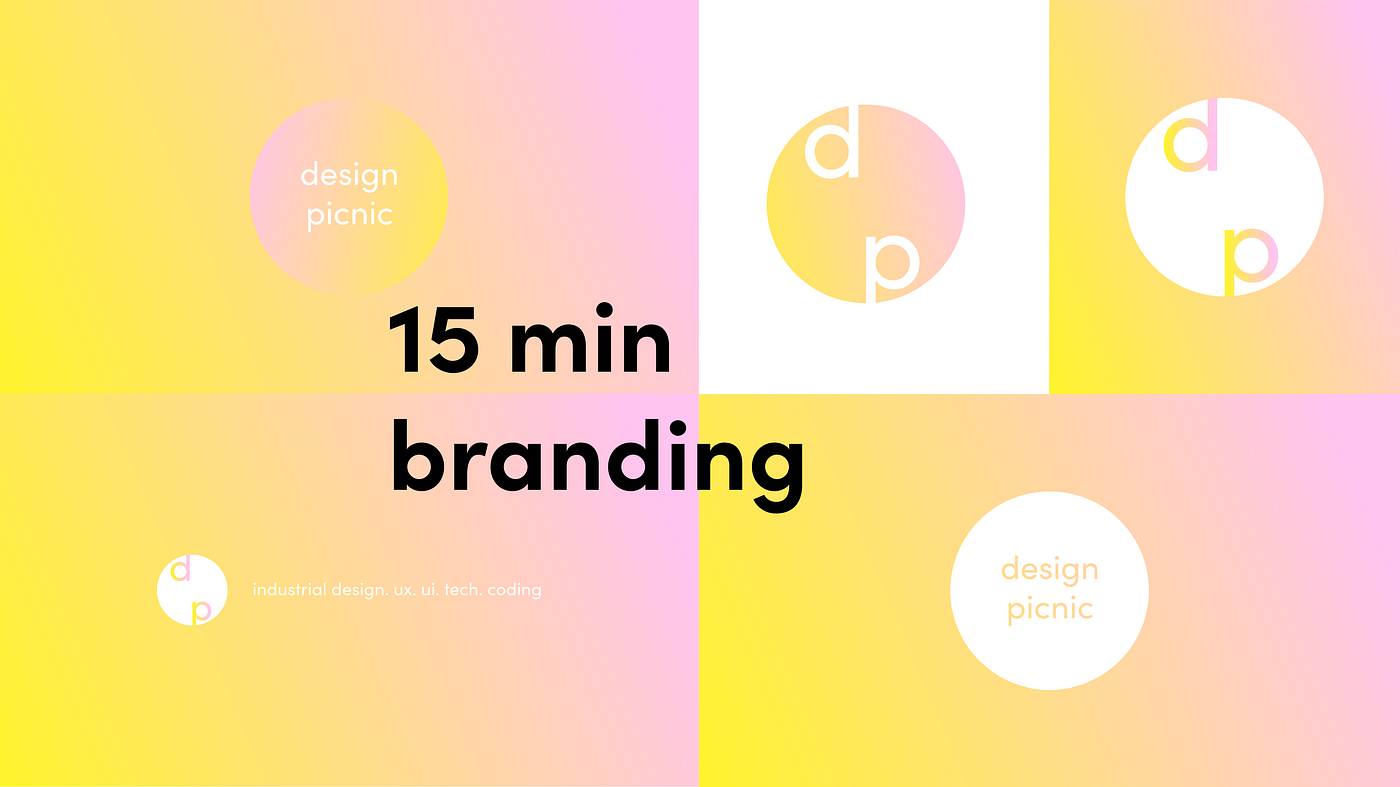 design picnic

d
p

d
p

15 min branding

d
p

industrial design. ux. ui. tech. coding

design picnic